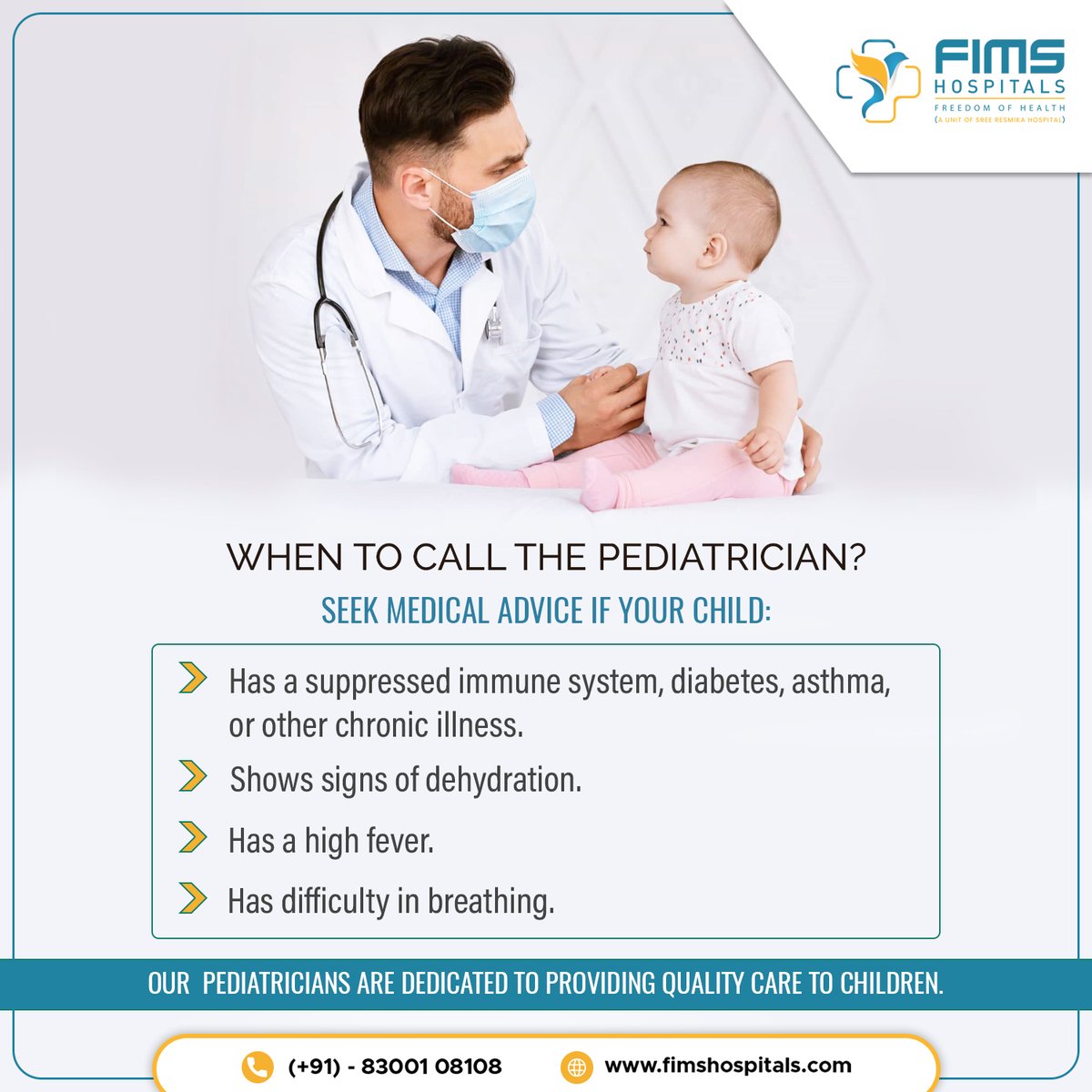 FIMS HOSPITALS
FREEDOM OF HEALTH
(A UNIT OF SREE RESMIKA HOSPITAL)

WHEN TO CALL THE PEDIATRICIAN?

SEEK MEDICAL ADVICE IF YOUR CHILD:

Has a suppressed immune system, diabetes, asthma, or other chronic illness.

Shows signs of dehydration.

Has a high fever.

Has difficulty in breathing.

OUR PEDIATRICIANS ARE DEDICATED TO PROVIDING QUALITY CARE TO CHILDREN.

(+91) - 83001 08108

www.fimshospitals.com